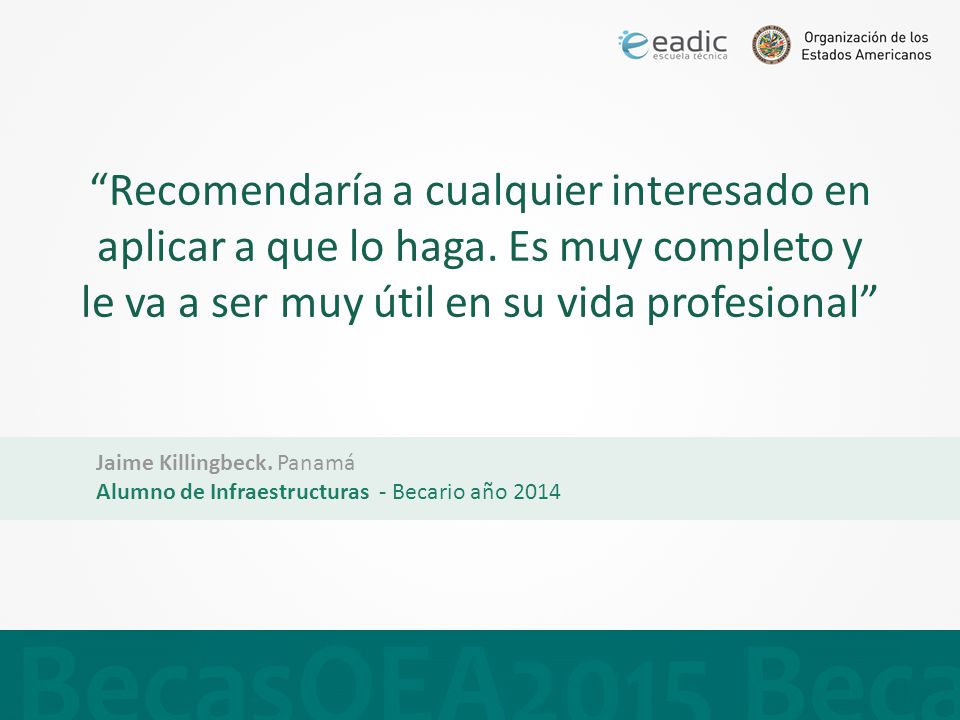 eadic
escuela técnica

Organización de los Estados Americanos

“Recomendaría a cualquier interesado en aplicar a que lo haga. Es muy completo y le va a ser muy útil en su vida profesional”

Jaime Killingbeck. Panamá
Alumno de Infraestructuras - Becario año 2014

BecasOEA2015 Beca